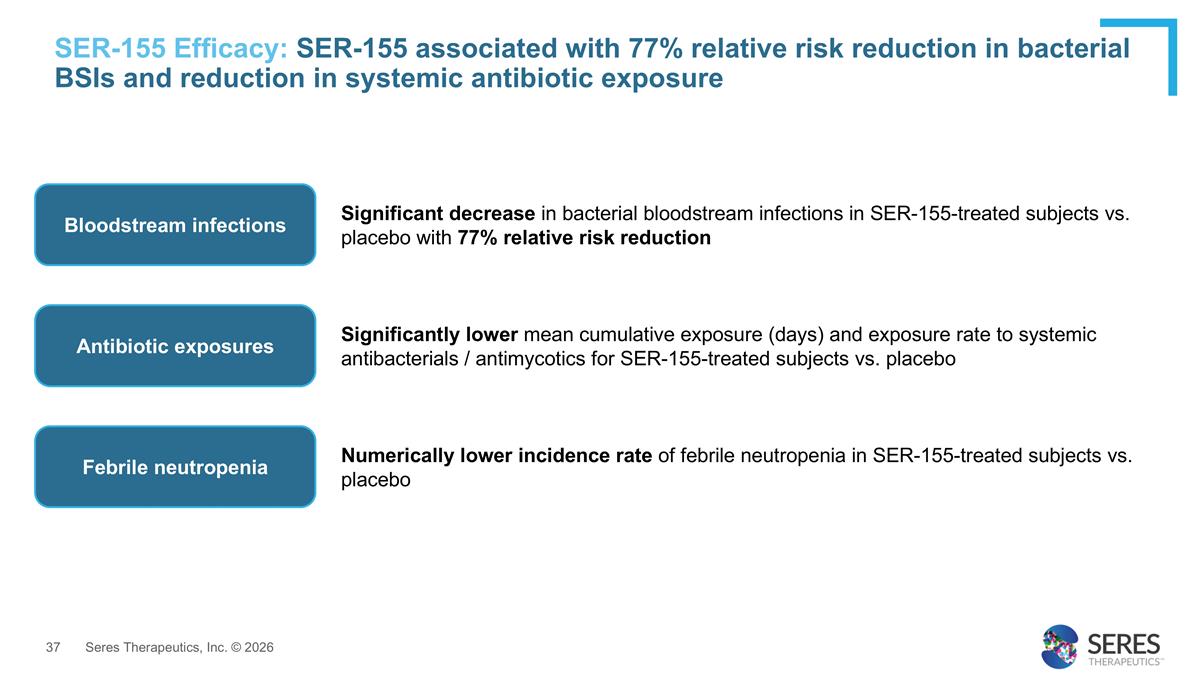 SER-155 Efficacy: SER-155 associated with 77% relative risk reduction in bacterial BSIs and reduction in systemic antibiotic exposure

Bloodstream infections

Significant decrease in bacterial bloodstream infections in SER-155-treated subjects vs. placebo with 77% relative risk reduction

Antibiotic exposures

Significantly lower mean cumulative exposure (days) and exposure rate to systemic antibacterials / antimycotics for SER-155-treated subjects vs. placebo

Febrile neutropenia

Numerically lower incidence rate of febrile neutropenia in SER-155-treated subjects vs. placebo

37 Seres Therapeutics, Inc. © 2026

SERES THERAPEUTICS™